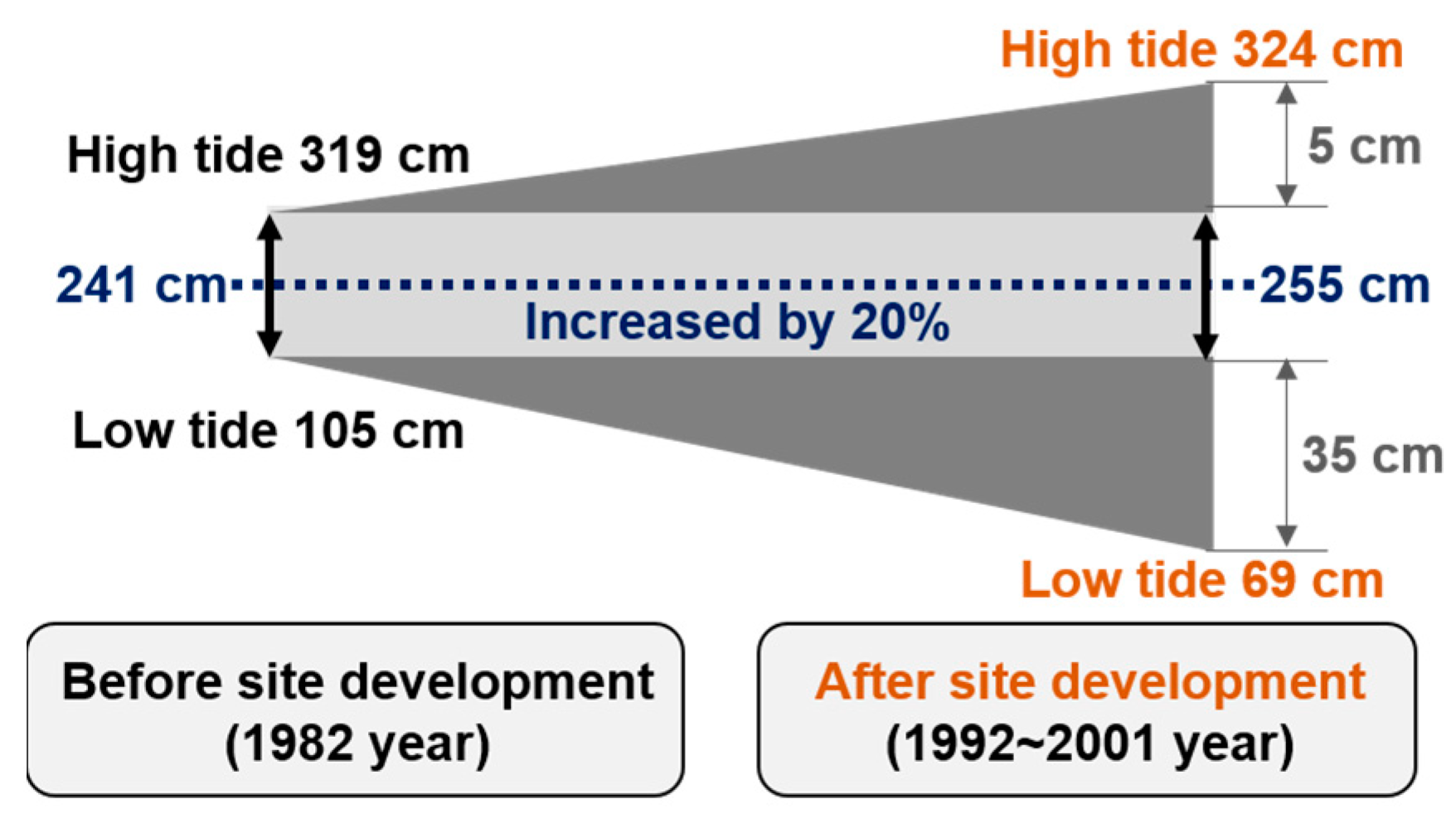 High tide 324 cm

High tide 319 cm

5 cm

241 cm

255 cm

Increased by 20%

Low tide 105 cm

35 cm

Low tide 69 cm

Before site development
(1982 year)

After site development
(1992~2001 year)